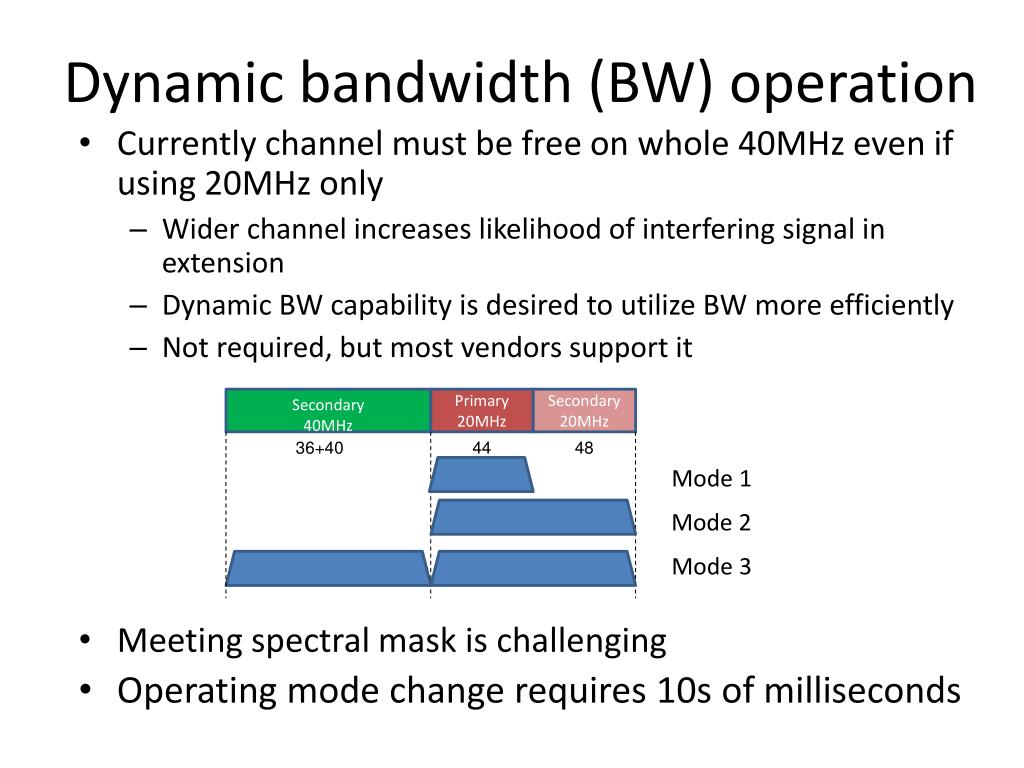 Dynamic bandwidth (BW) operation

• Currently channel must be free on whole 40MHz even if using 20MHz only
– Wider channel increases likelihood of interfering signal in extension
– Dynamic BW capability is desired to utilize BW more efficiently
– Not required, but most vendors support it

Secondary 40MHz
Primary 20MHz
Secondary 20MHz
36+40
44
48
Mode 1
Mode 2
Mode 3

• Meeting spectral mask is challenging
• Operating mode change requires 10s of milliseconds